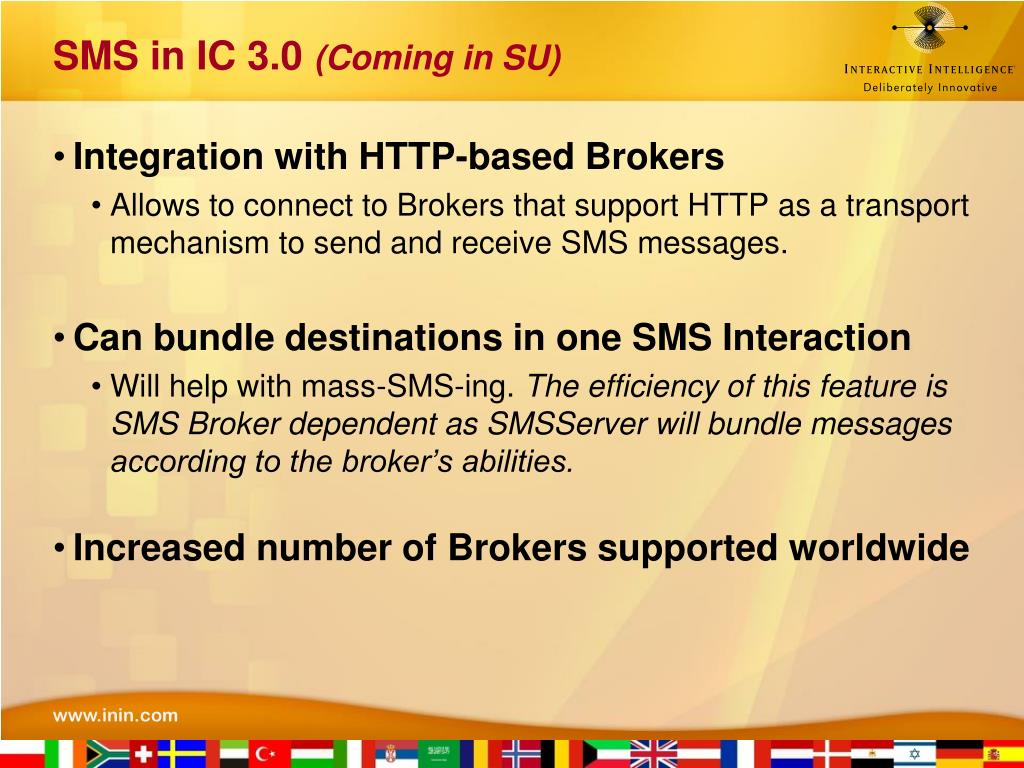 SMS in IC 3.0 (Coming in SU)

INTERACTIVE INTELLIGENCE
Deliberately Innovative

• Integration with HTTP-based Brokers
• Allows to connect to Brokers that support HTTP as a transport mechanism to send and receive SMS messages.

• Can bundle destinations in one SMS Interaction
• Will help with mass-SMS-ing. The efficiency of this feature is SMS Broker dependent as SMSServer will bundle messages according to the broker's abilities.

• Increased number of Brokers supported worldwide

www.inin.com